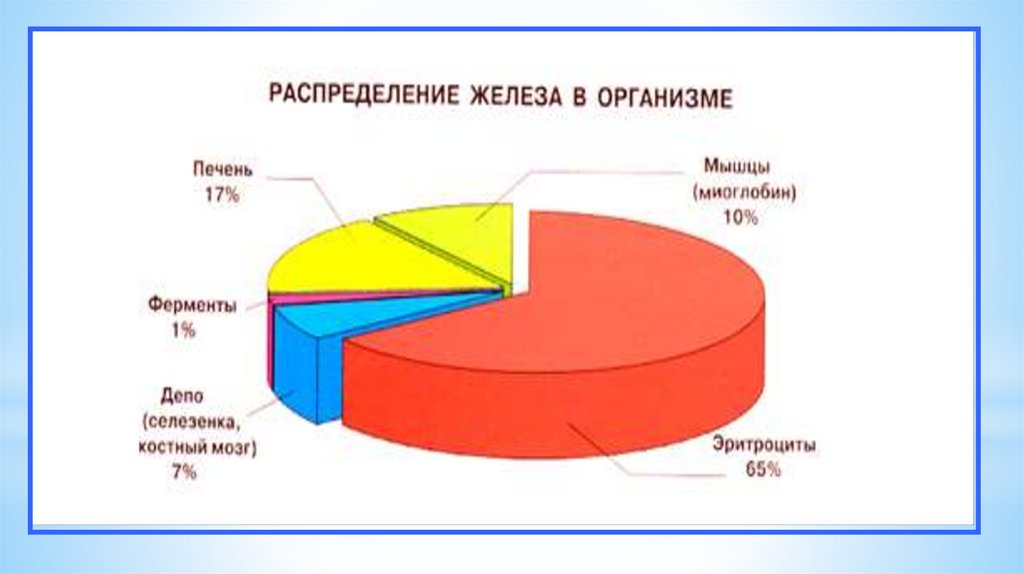 РАСПРЕДЕЛЕНИЕ ЖЕЛЕЗА В ОРГАНИЗМЕ

Печень
17%

Мышцы
(миоглобин)
10%

Ферменты
1%

Депо
(селезенка,
костный мозг)
7%

Эритроциты
65%